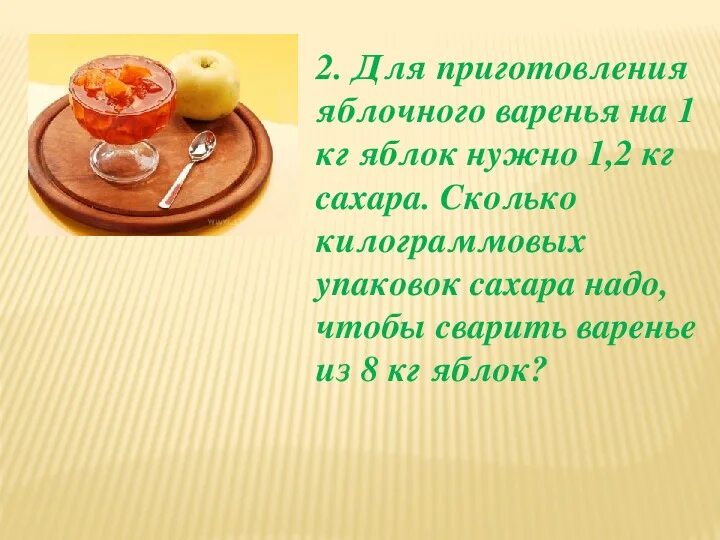 2. Для приготовления яблочного варенья на 1 кг яблок нужно 1,2 кг сахара. Сколько килограммовых упаковок сахара надо, чтобы сварить варенье из 8 кг яблок?